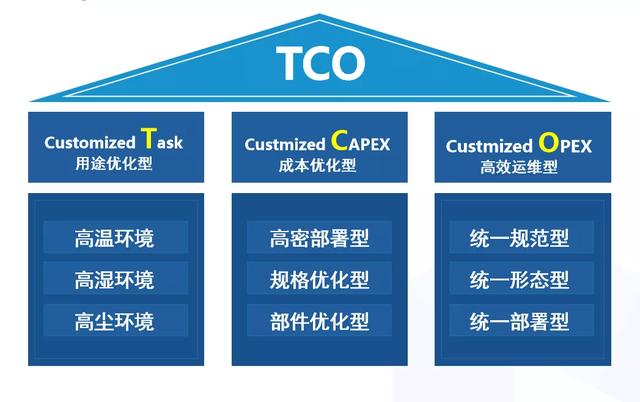 TCO

Customized Task
用途优化型

高温环境

高湿环境

高尘环境

Custmized CAPEX
成本优化型

高密部署型

规格优化型

部件优化型

Custmized OPEX
高效运维型

统一规范型

统一形态型

统一部署型